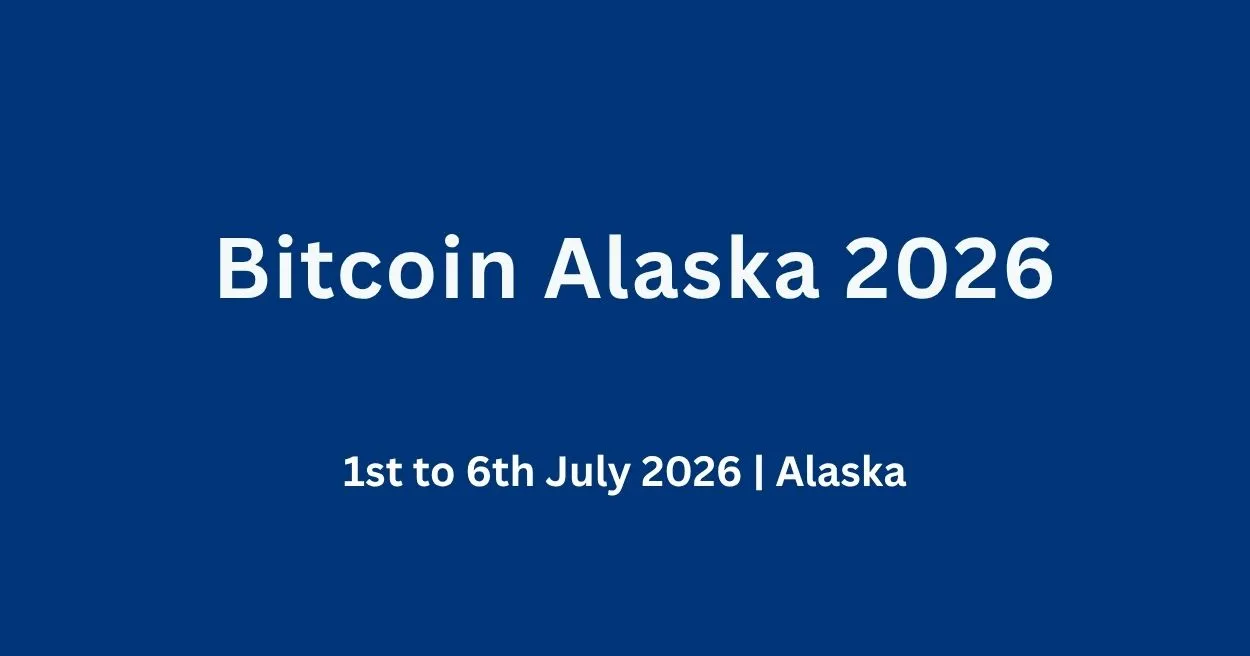 Bitcoin Alaska 2026

1st to 6th July 2026 | Alaska